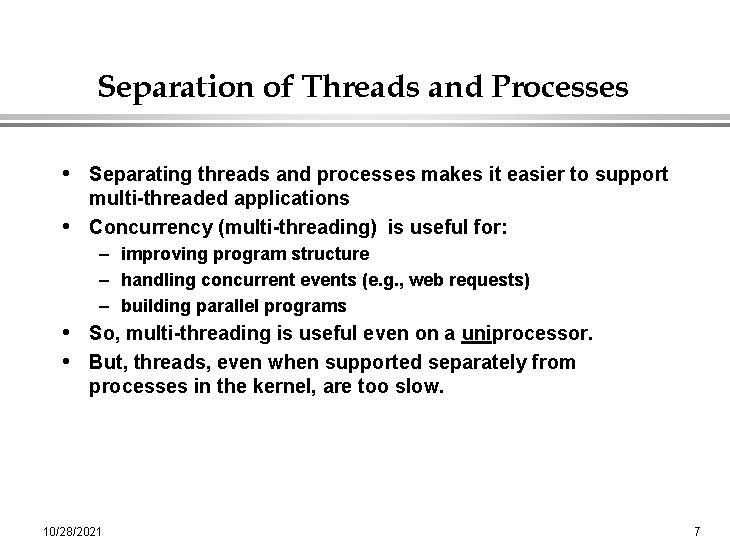 Separation of Threads and Processes

• Separating threads and processes makes it easier to support multi-threaded applications
• Concurrency (multi-threading) is useful for:
– improving program structure
– handling concurrent events (e.g., web requests)
– building parallel programs
• So, multi-threading is useful even on a uniprocessor.
• But, threads, even when supported separately from processes in the kernel, are too slow.

10/28/2021

7